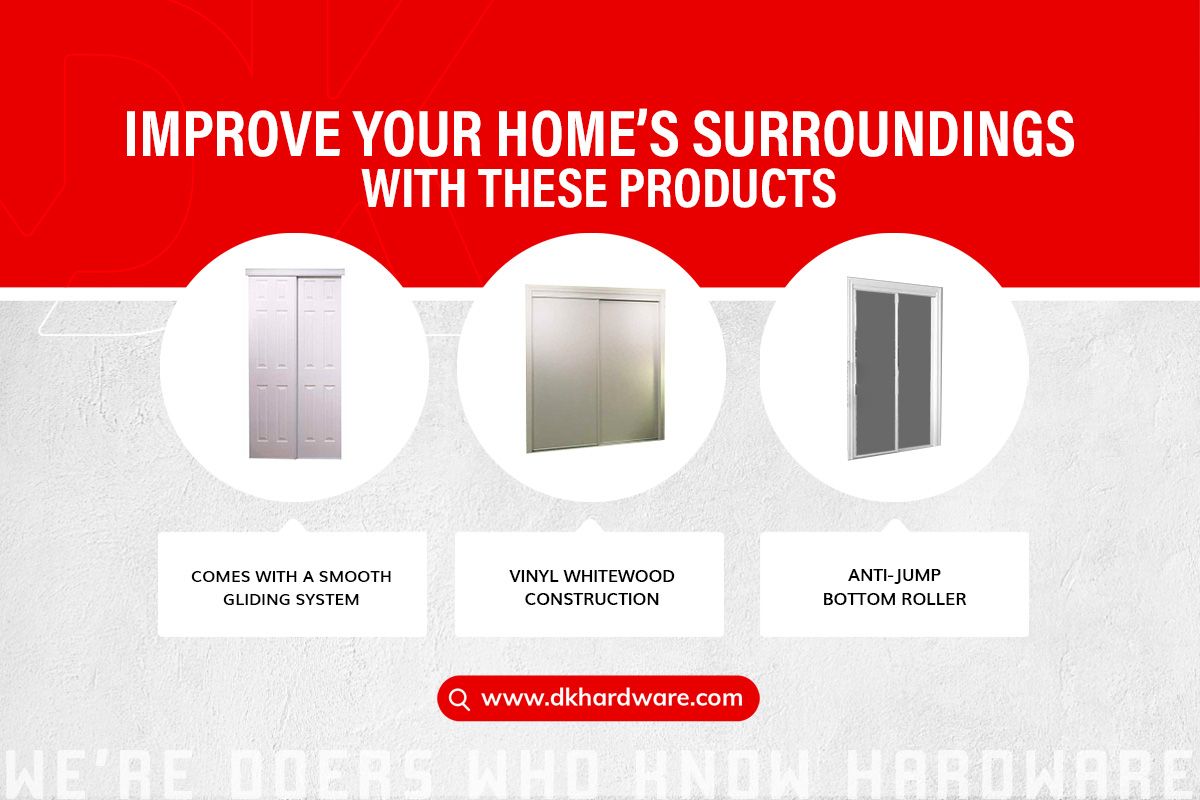 IMPROVE YOUR HOME'S SURROUNDINGS
WITH THESE PRODUCTS

COMES WITH A SMOOTH GLIDING SYSTEM

VINYL WHITEWOOD CONSTRUCTION

ANTI-JUMP BOTTOM ROLLER

www.dkhardware.com

WE'RE DOERS WHO KNOW HARDWARE